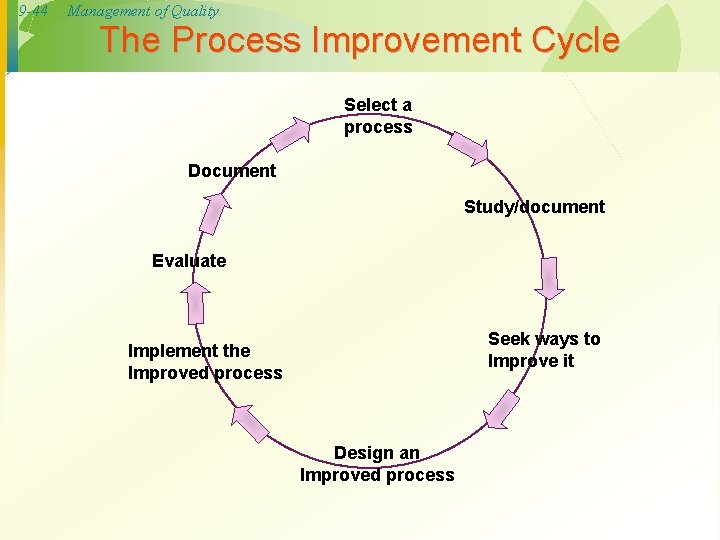 9-44 Management of Quality

The Process Improvement Cycle

Select a process

Study/document

Seek ways to Improve it

Design an Improved process

Implement the Improved process

Evaluate

Document